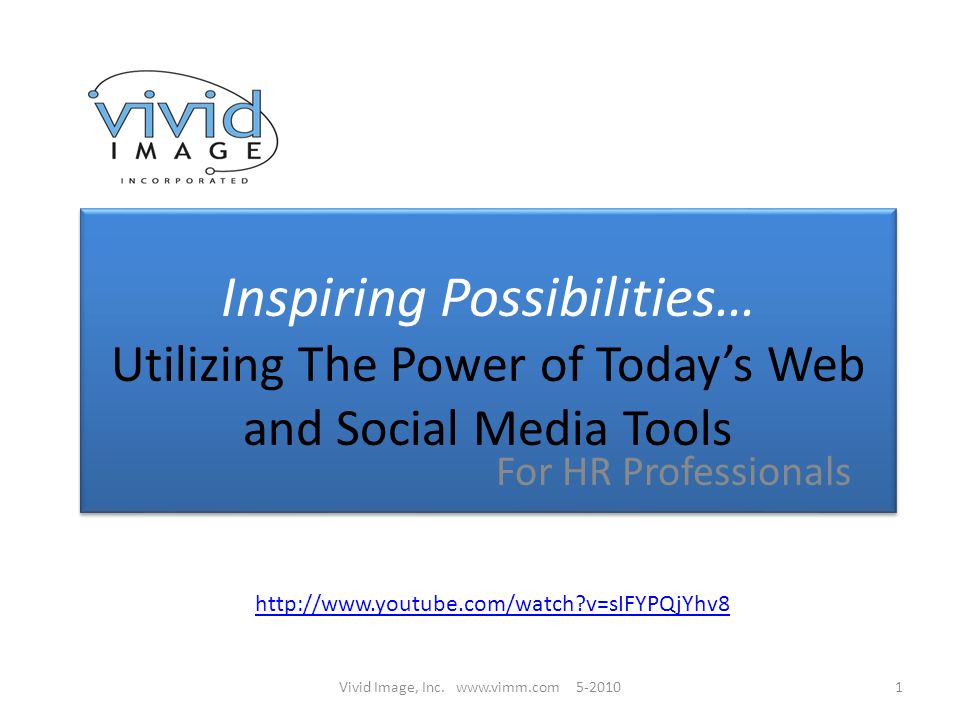 vivid
IMAGE
INCORPORATED

Inspiring Possibilities…
Utilizing The Power of Today's Web and Social Media Tools
For HR Professionals

http://www.youtube.com/watch?v=sIFYPQjYhv8

Vivid Image, Inc. www.vimm.com 5-2010

1